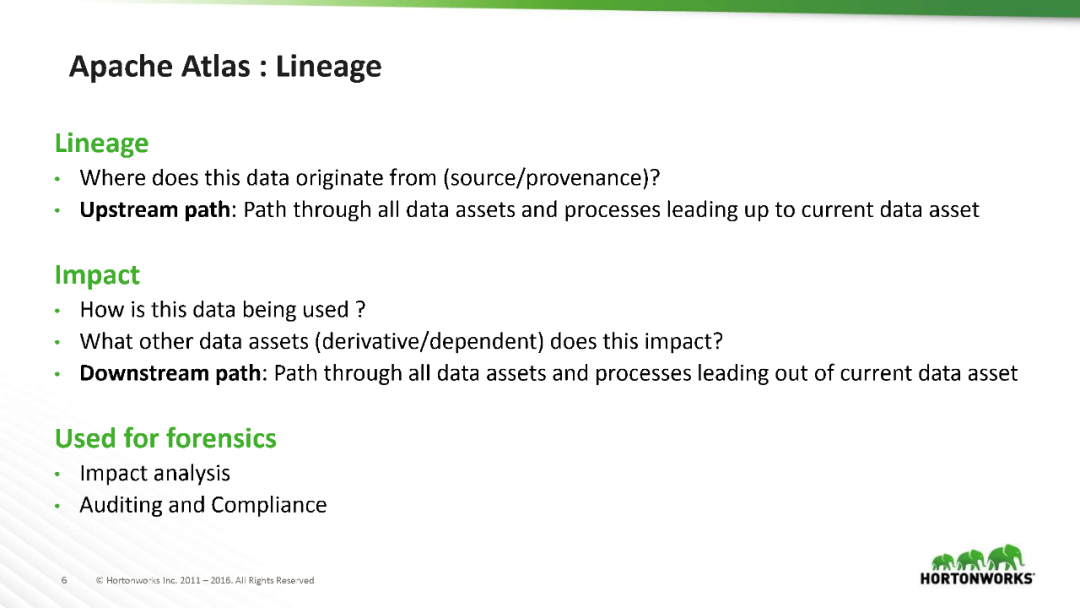 Apache Atlas : Lineage

Lineage

• Where does this data originate from (source/provenance)?
• Upstream path: Path through all data assets and processes leading up to current data asset

Impact

• How is this data being used ?
• What other data assets (derivative/dependent) does this impact?
• Downstream path: Path through all data assets and processes leading out of current data asset

Used for forensics

• Impact analysis
• Auditing and Compliance

6 © Hortonworks Inc. 2011 – 2016. All Rights Reserved

HORTONWORKS